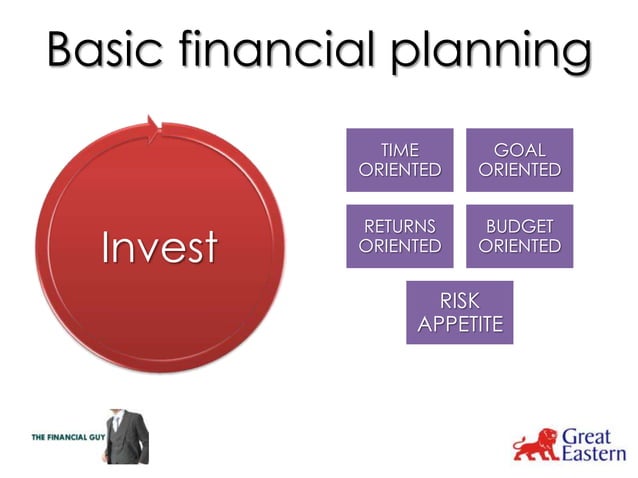 Basic financial planning

Invest

TIME ORIENTED

GOAL ORIENTED

RETURNS ORIENTED

BUDGET ORIENTED

RISK APPETITE

THE FINANCIAL GUY

Great Eastern